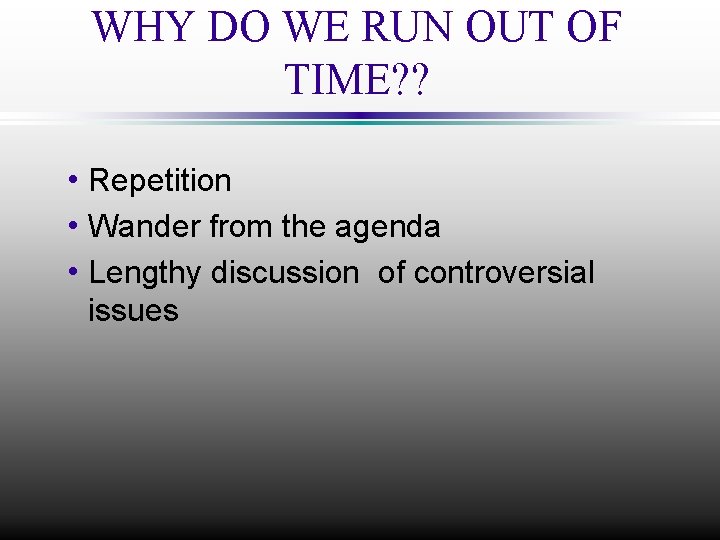 WHY DO WE RUN OUT OF TIME??

• Repetition
• Wander from the agenda
• Lengthy discussion  of controversial issues